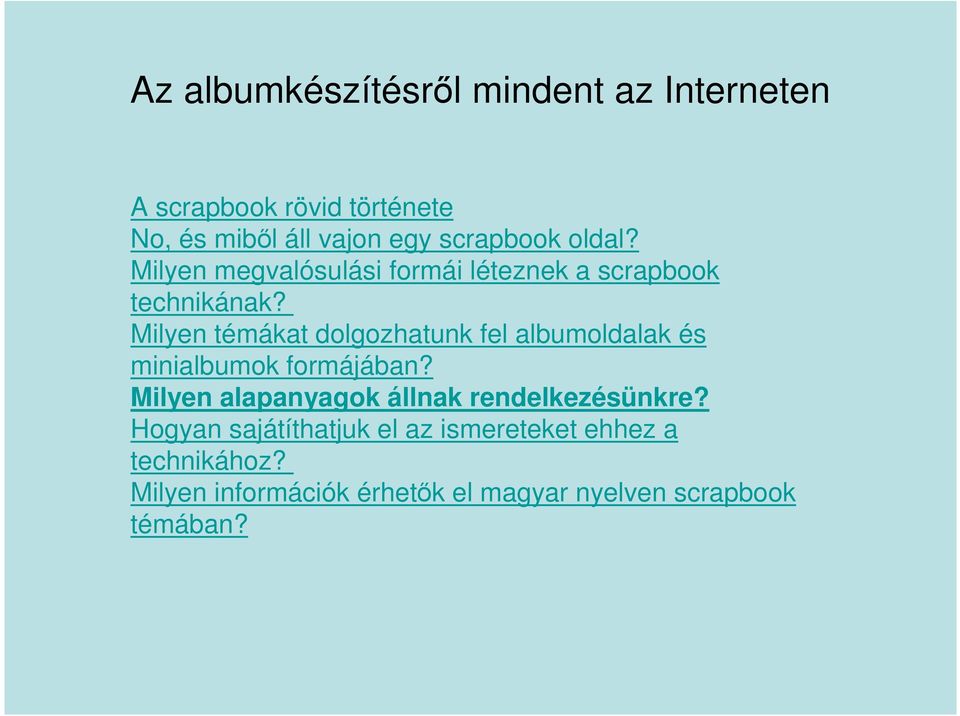 Az albumkészítésről mindent az Interneten

A scrapbook rövid története
No, és miből áll vajon egy scrapbook oldal?
Milyen megvalósulási formái léteznek a scrapbook technikának?
Milyen témákat dolgozhatunk fel albumoldalak és minialbumok formájában?
Milyen alapanyagok állnak rendelkezésünkre?
Hogyan sajátíthatjuk el az ismereteket ehhez a technikához?
Milyen információk érhetők el magyar nyelven scrapbook témában?